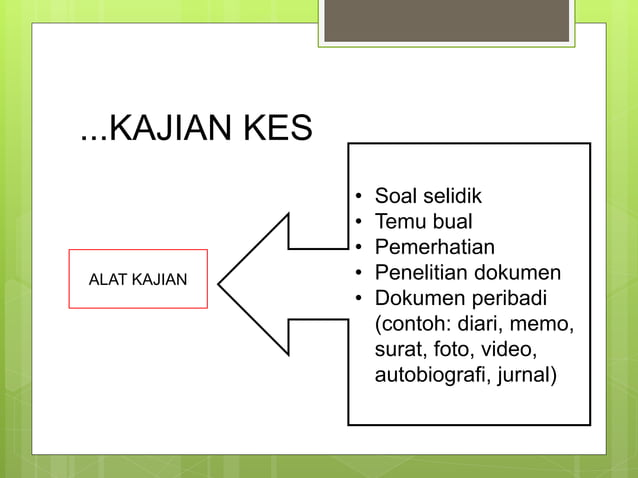 ...KAJIAN KES

ALAT KAJIAN

• Soal selidik
• Temu bual
• Pemerhatian
• Penelitian dokumen
• Dokumen peribadi (contoh: diari, memo, surat, foto, video, autobiografi, jurnal)